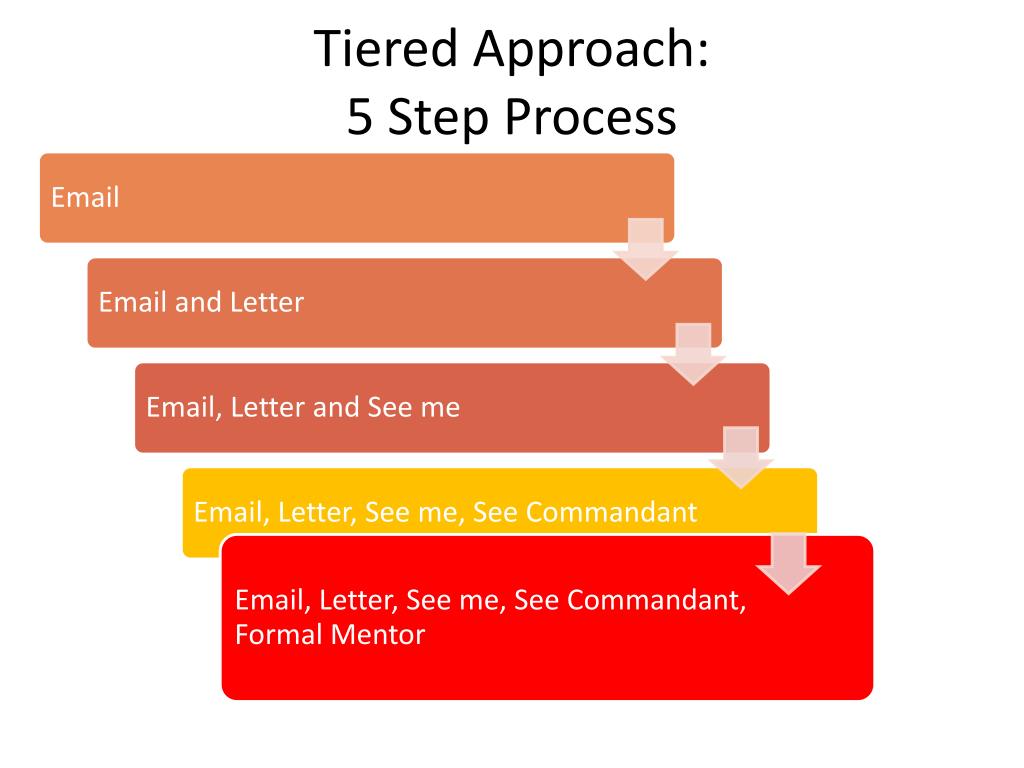 Tiered Approach:
5 Step Process

Email

Email and Letter

Email, Letter and See me

Email, Letter, See me, See Commandant

Email, Letter, See me, See Commandant, Formal Mentor